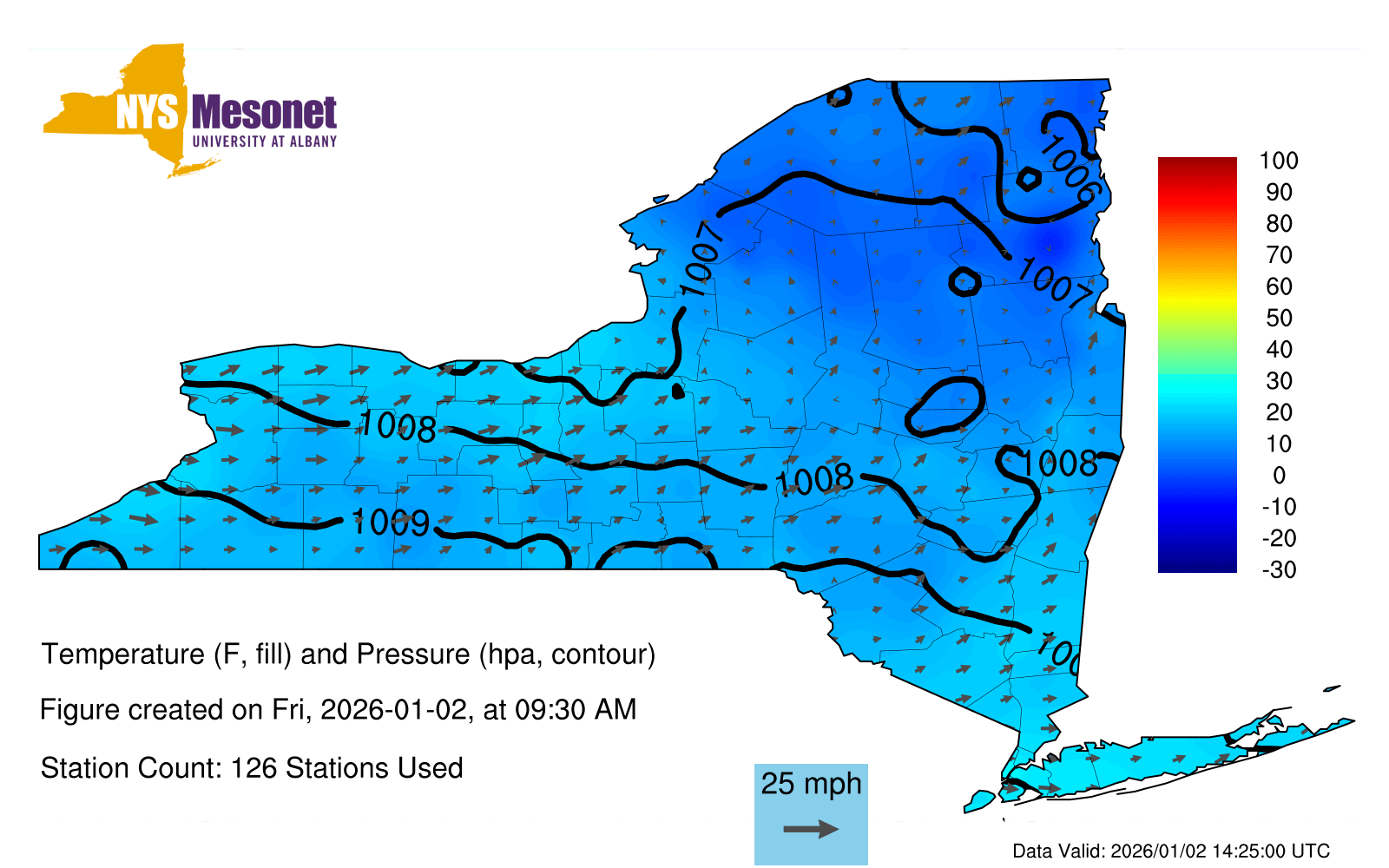 NYS Mesonet
UNIVERSITY AT ALBANY

1006
1007
1007
1008
1008
1008
1009
100

100
90
80
70
60
50
40
30
20
10
0
-10
-20
-30

Temperature (F, fill) and Pressure (hpa, contour)

Figure created on Fri, 2026-01-02, at 09:30 AM

Station Count: 126 Stations Used

25 mph

Data Valid: 2026/01/02 14:25:00 UTC